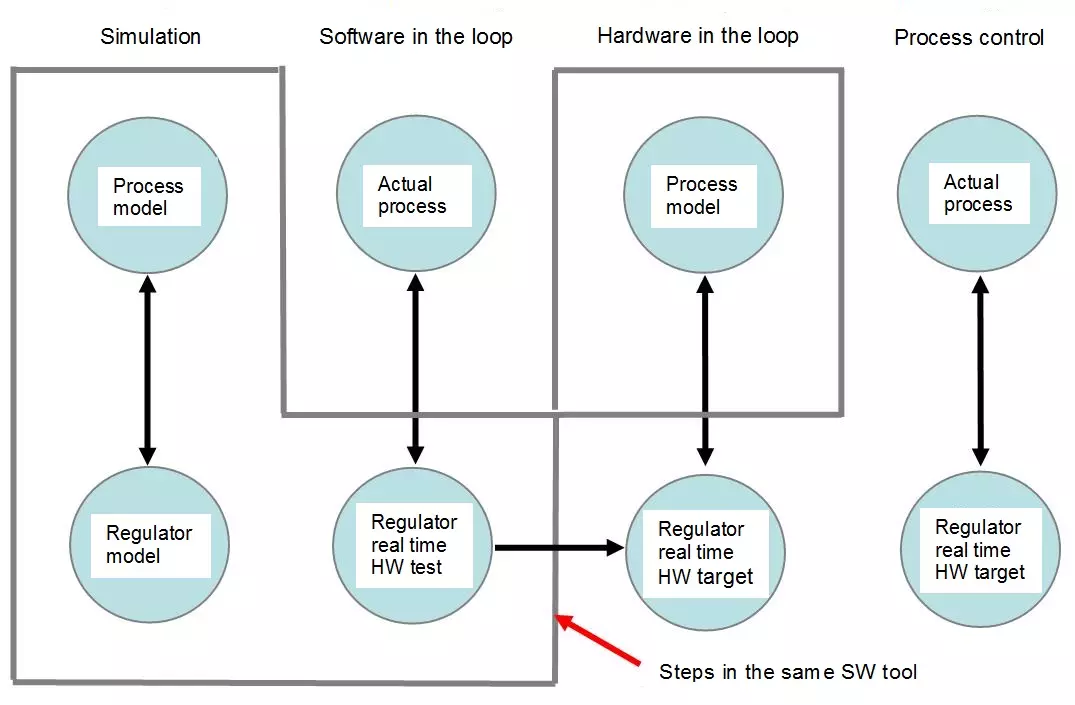 Simulation

Software in the loop

Hardware in the loop

Process control

Process model

Actual process

Process model

Actual process

Regulator model

Regulator real time HW test

Regulator real time HW target

Regulator real time HW target

Steps in the same SW tool